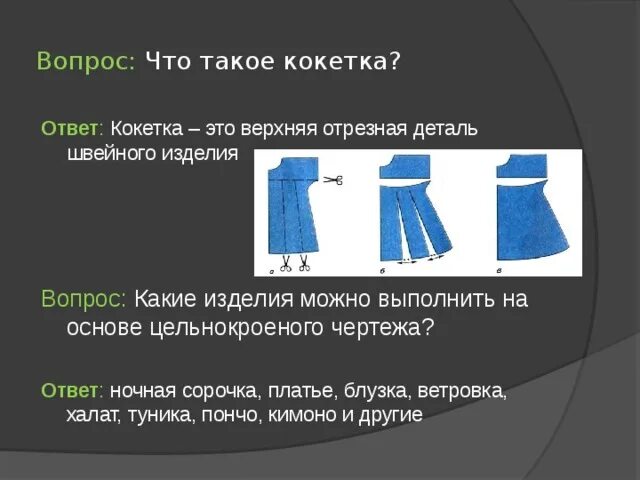 Вопрос: Что такое кокетка?

Ответ: Кокетка – это верхняя отрезная деталь швейного изделия

а б в

Вопрос: Какие изделия можно выполнить на основе цельнокроеного чертежа?

Ответ: ночная сорочка, платье, блузка, ветровка, халат, туника, пончо, кимоно и другие